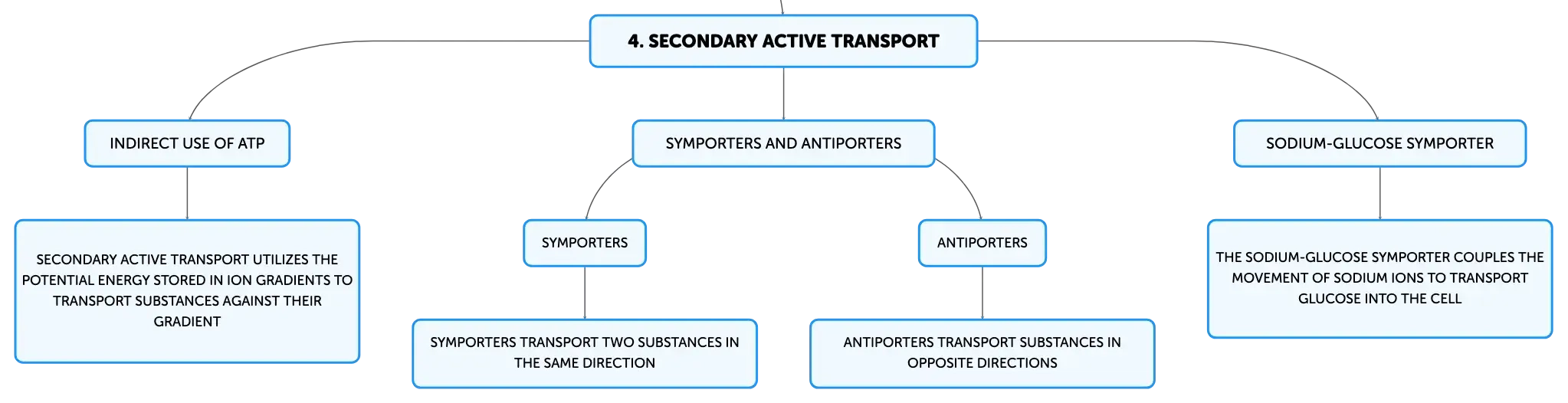 4. SECONDARY ACTIVE TRANSPORT

INDIRECT USE OF ATP

SECONDARY ACTIVE TRANSPORT UTILIZES THE POTENTIAL ENERGY STORED IN ION GRADIENTS TO TRANSPORT SUBSTANCES AGAINST THEIR GRADIENT

SYMPORTERS AND ANTIPORTERS

SYMPORTERS

SYMPORTERS TRANSPORT TWO SUBSTANCES IN THE SAME DIRECTION

ANTIPORTERS

ANTIPORTERS TRANSPORT SUBSTANCES IN OPPOSITE DIRECTIONS

SODIUM-GLUCOSE SYMPORTER

THE SODIUM-GLUCOSE SYMPORTER COUPLES THE MOVEMENT OF SODIUM IONS TO TRANSPORT GLUCOSE INTO THE CELL